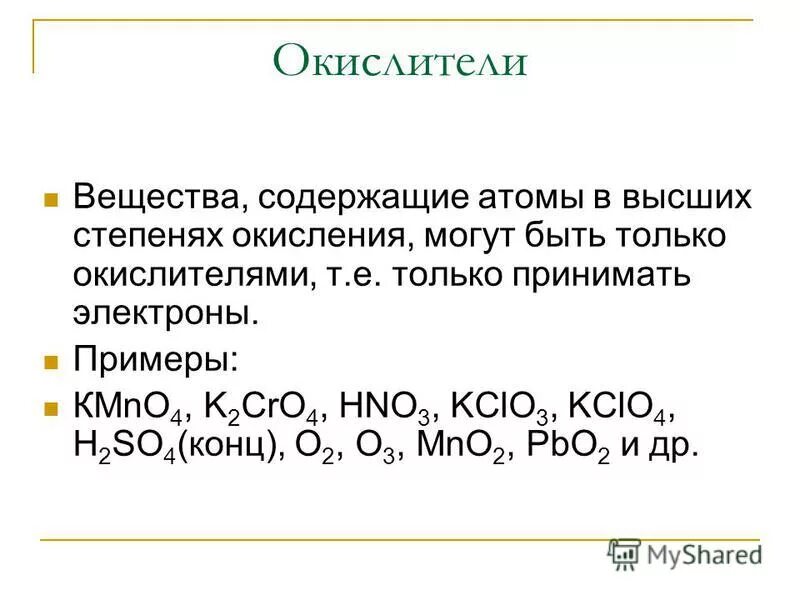 Окислители

Вещества, содержащие атомы в высших степенях окисления, могут быть только окислителями, т.е. только принимать электроны.

Примеры:

$KMnO_4$, $K_2CrO_4$, $HNO_3$, $KClO_3$, $KClO_4$, $H_2SO_4$(конц), $O_2$, $O_3$, $MnO_2$, $PbO_2$ и др.

MyShared